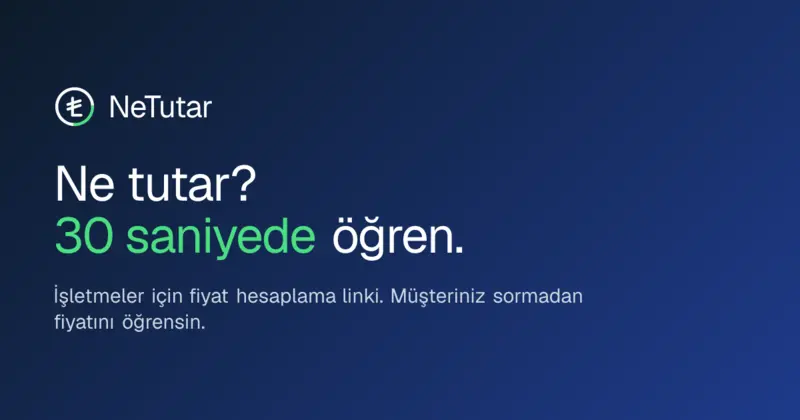 ₺ NeTutar

Ne tutar?
30 saniyede öğren.

İşletmeler için fiyat hesaplama linki. Müşteriniz sormadan fiyatını öğrensin.